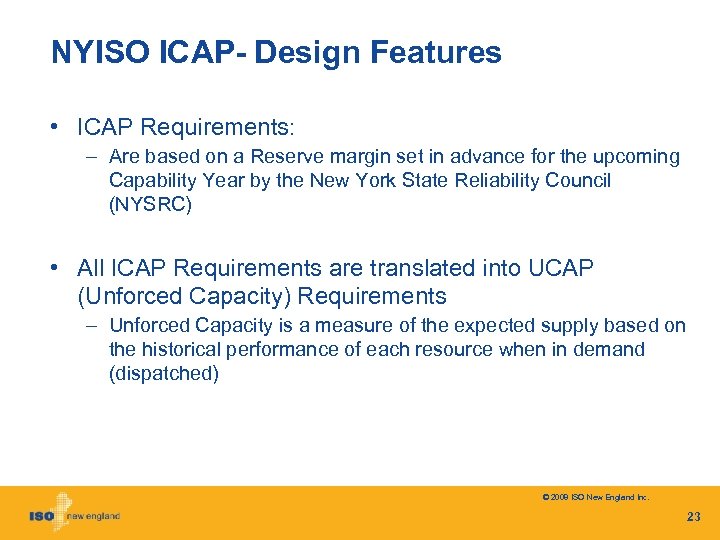 NYISO ICAP- Design Features

• ICAP Requirements:
– Are based on a Reserve margin set in advance for the upcoming Capability Year by the New York State Reliability Council (NYSRC)

• All ICAP Requirements are translated into UCAP (Unforced Capacity) Requirements
– Unforced Capacity is a measure of the expected supply based on the historical performance of each resource when in demand (dispatched)

© 2009 ISO New England Inc.

ISO new england

23